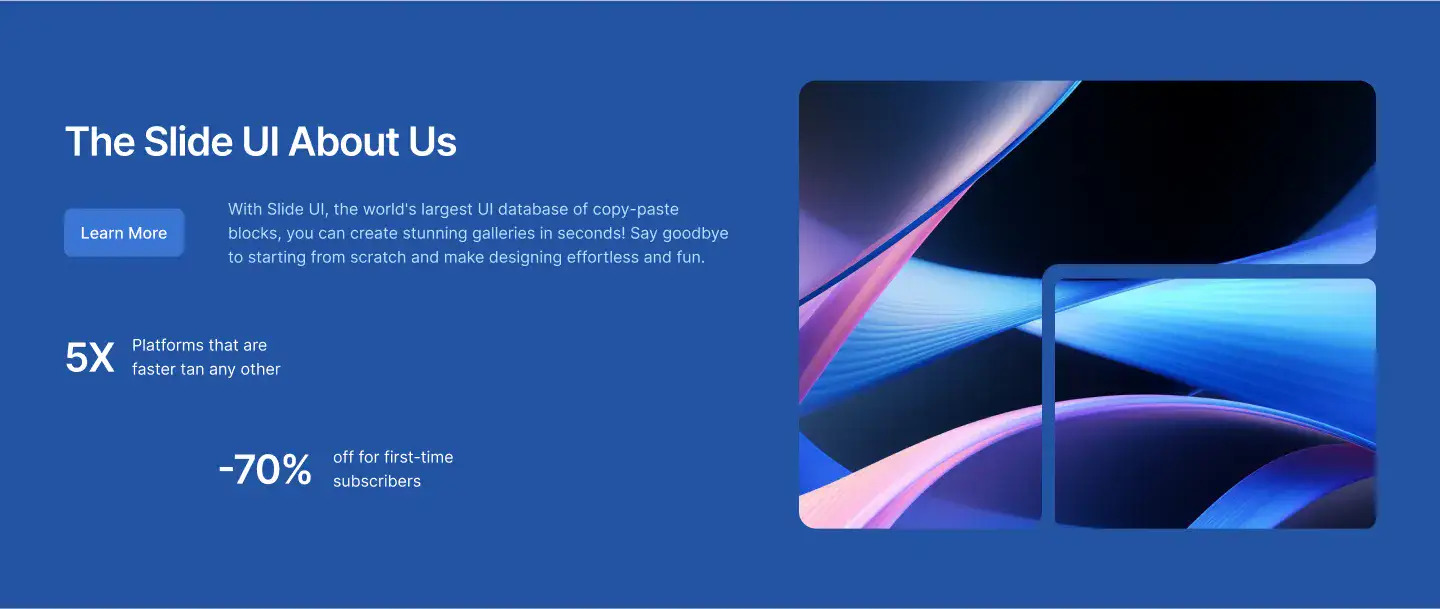 The Slide UI About Us

Learn More

With Slide UI, the world's largest UI database of copy-paste blocks, you can create stunning galleries in seconds! Say goodbye to starting from scratch and make designing effortless and fun.

5X Platforms that are faster tan any other

-70% off for first-time subscribers